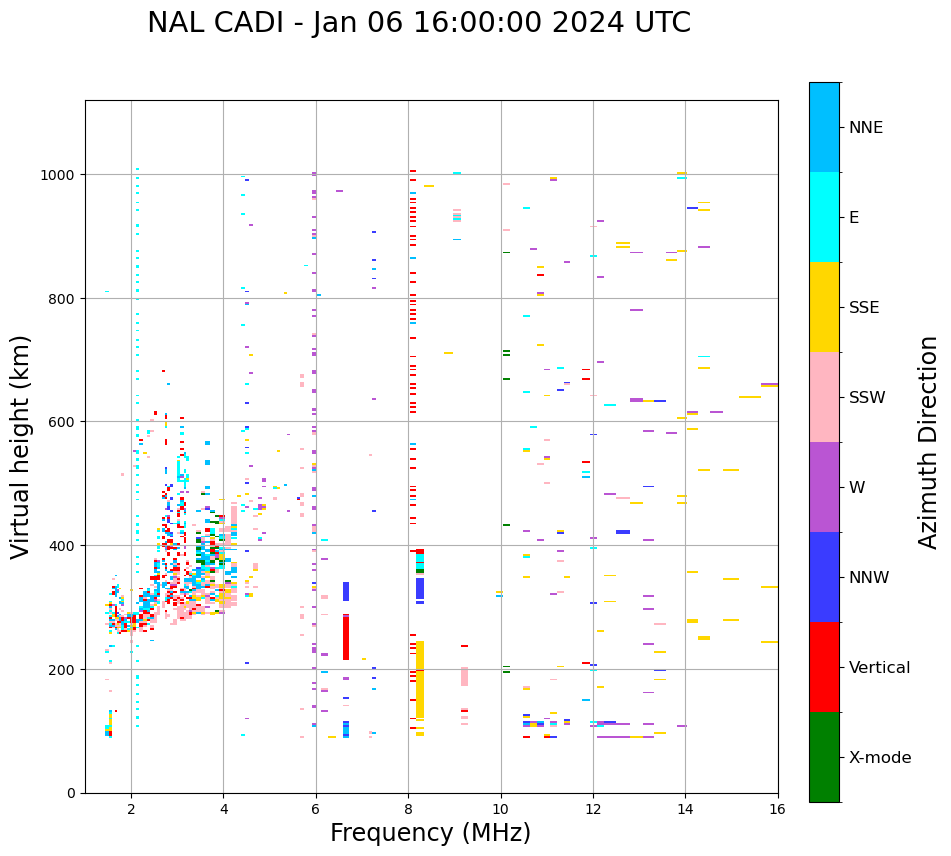 NAL CADI - Jan 06 16:00:00 2024 UTC

Virtual height (km)

1000
800
600
400
200
0

2
4
6
8
10
12
14
16

Frequency (MHz)

NNE
E
SSE
SSW
W
NNW
Vertical
X-mode

Azimuth Direction